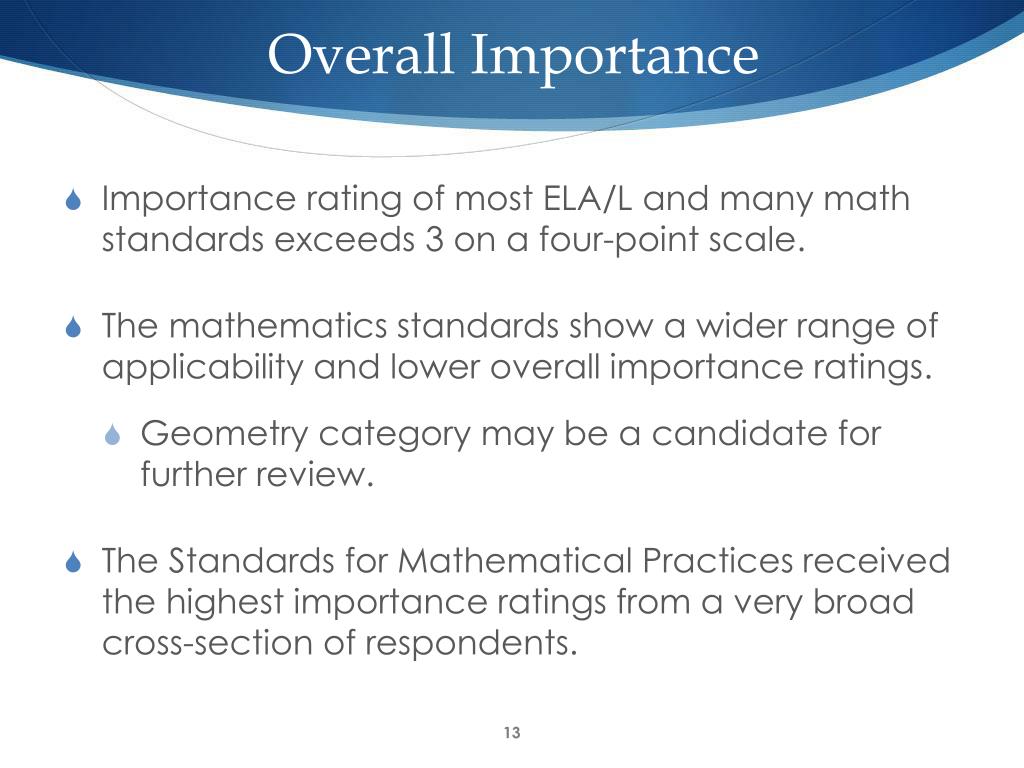 Overall Importance

Importance rating of most ELA/L and many math standards exceeds 3 on a four-point scale.

The mathematics standards show a wider range of applicability and lower overall importance ratings.

Geometry category may be a candidate for further review.

The Standards for Mathematical Practices received the highest importance ratings from a very broad cross-section of respondents.

13